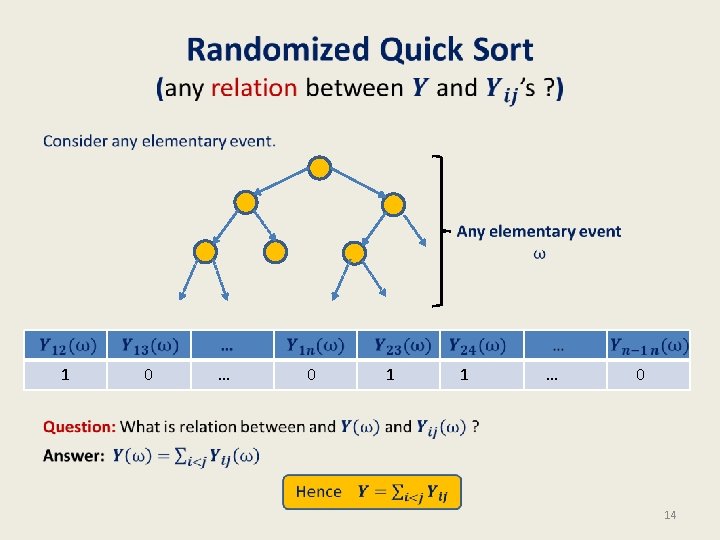 Randomized Quick Sort

(any relation between $Y$ and $Y_{ij}$'s ?)

Consider any elementary event.

Any elementary event
ω

| $Y_{12}(\omega)$ | $Y_{13}(\omega)$ | … | $Y_{1n}(\omega)$ | $Y_{23}(\omega)$ | $Y_{24}(\omega)$ | … | $Y_{n-1\,n}(\omega)$ |
|---|---|---|---|---|---|---|---|
| 1 | 0 | … | 0 | 1 | 1 | … | 0 |

Question: What is relation between and $Y(\omega)$ and $Y_{ij}(\omega)$ ?

Answer: $Y(\omega) = \sum_{i<j} Y_{ij}(\omega)$

Hence $Y = \sum_{i<j} Y_{ij}$

14